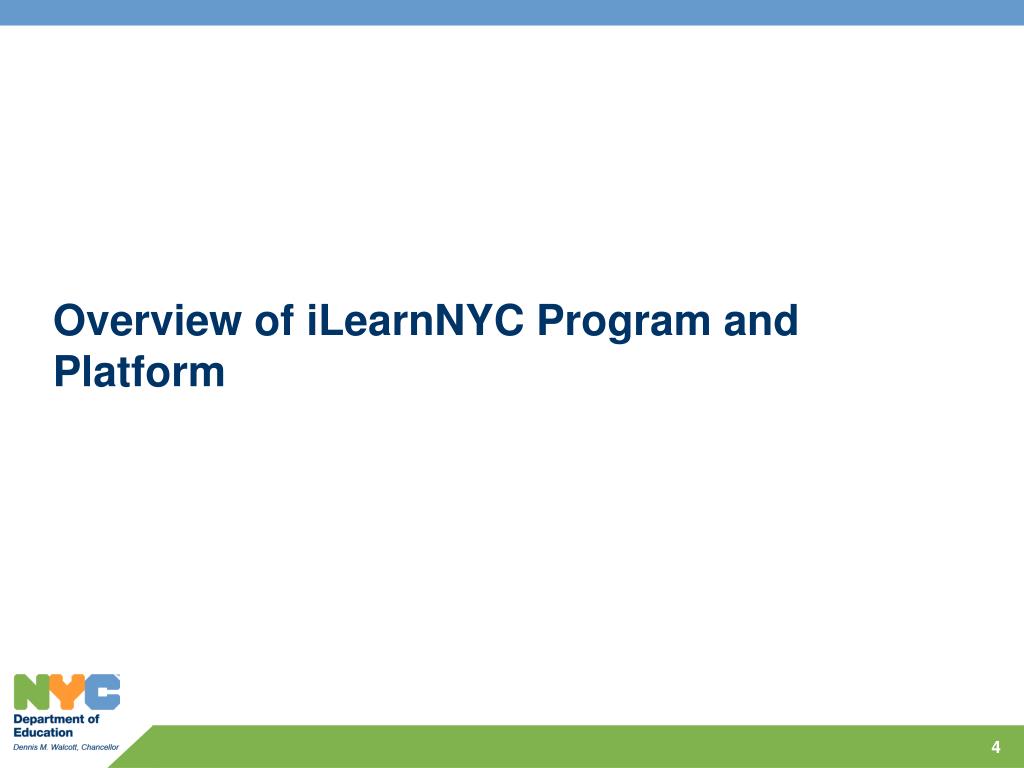 Overview of iLearnNYC Program and Platform

NYC
Department of Education
Dennis M. Walcott, Chancellor

4